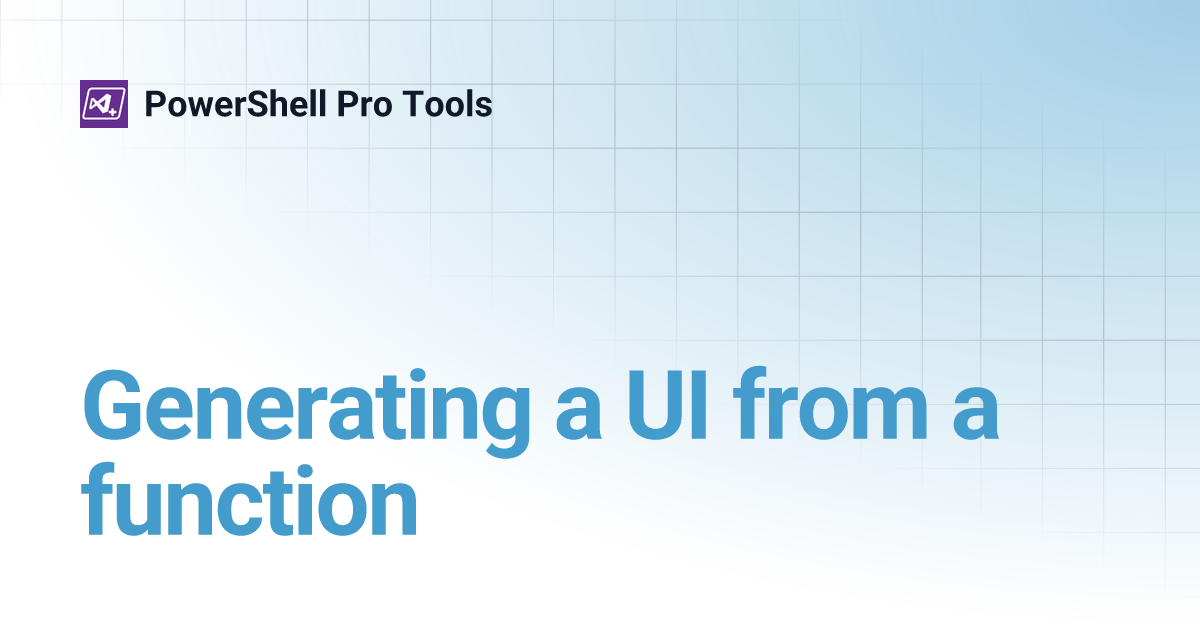 PowerShell Pro Tools

Generating a UI from a function